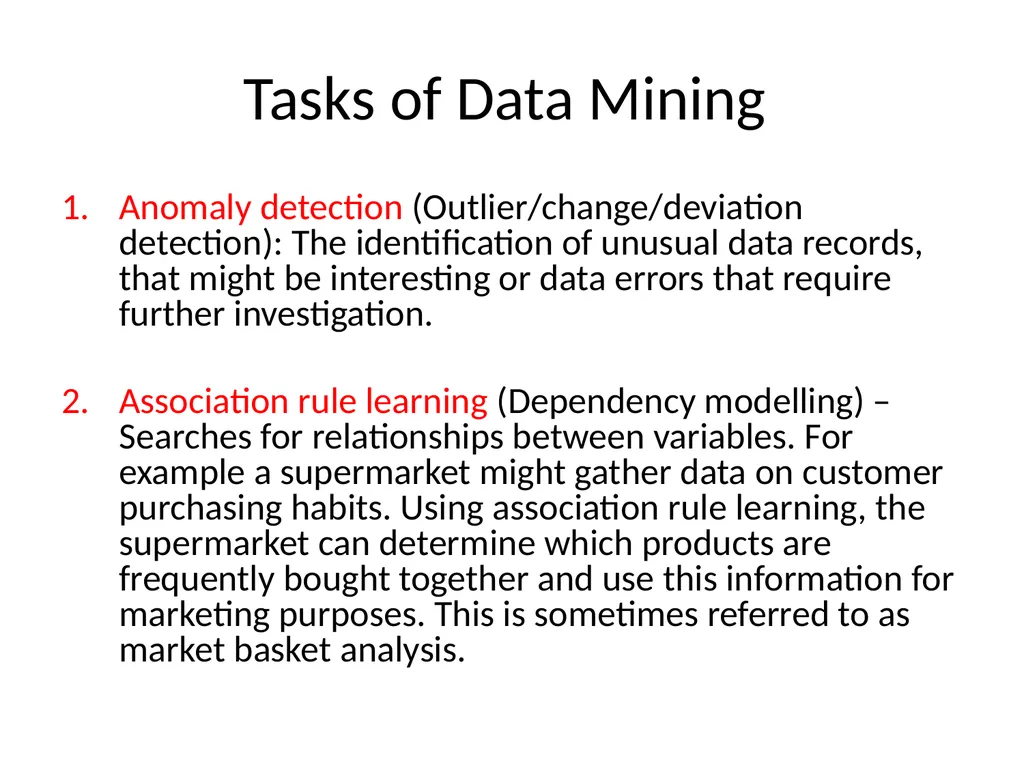 Tasks of Data Mining

1. Anomaly detection (Outlier/change/deviation detection): The identification of unusual data records, that might be interesting or data errors that require further investigation.

2. Association rule learning (Dependency modelling) – Searches for relationships between variables. For example a supermarket might gather data on customer purchasing habits. Using association rule learning, the supermarket can determine which products are frequently bought together and use this information for marketing purposes. This is sometimes referred to as market basket analysis.